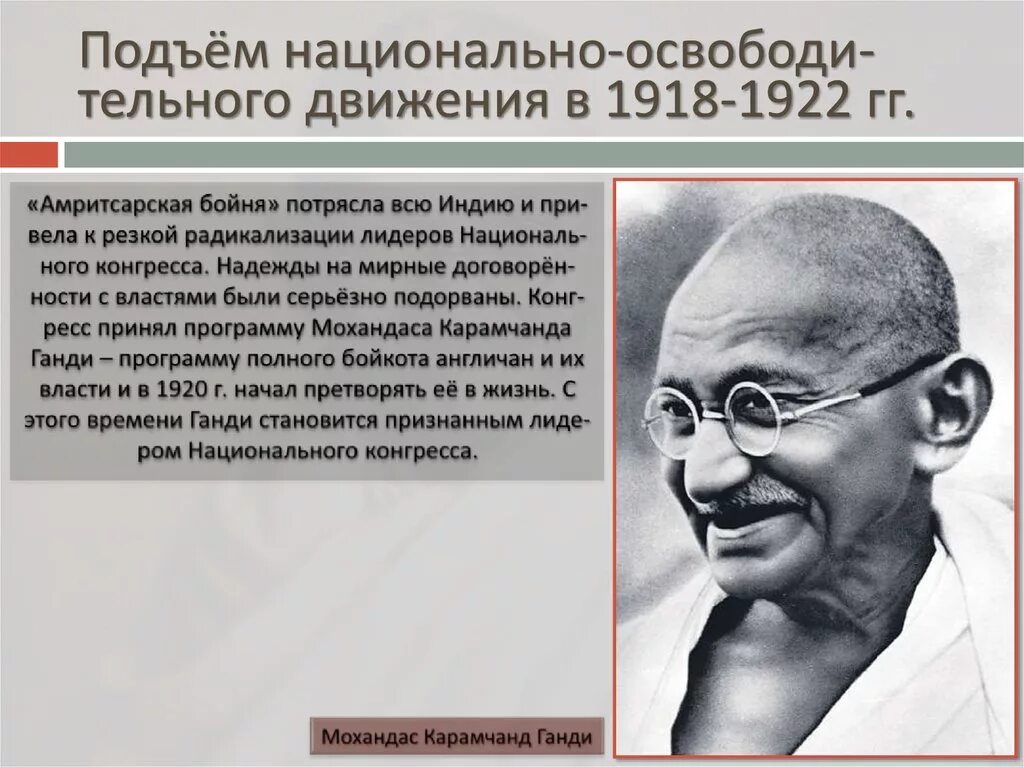 Подъём национально-освободительного движения в 1918-1922 гг.

«Амритсарская бойня» потрясла всю Индию и привела к резкой радикализации лидеров Национального конгресса. Надежды на мирные договорённости с властями были серьёзно подорваны. Конгресс принял программу Мохандаса Карамчанда Ганди – программу полного бойкота англичан и их власти и в 1920 г. начал претворять её в жизнь. С этого времени Ганди становится признанным лидером Национального конгресса.

Мохандас Карамчанд Ганди